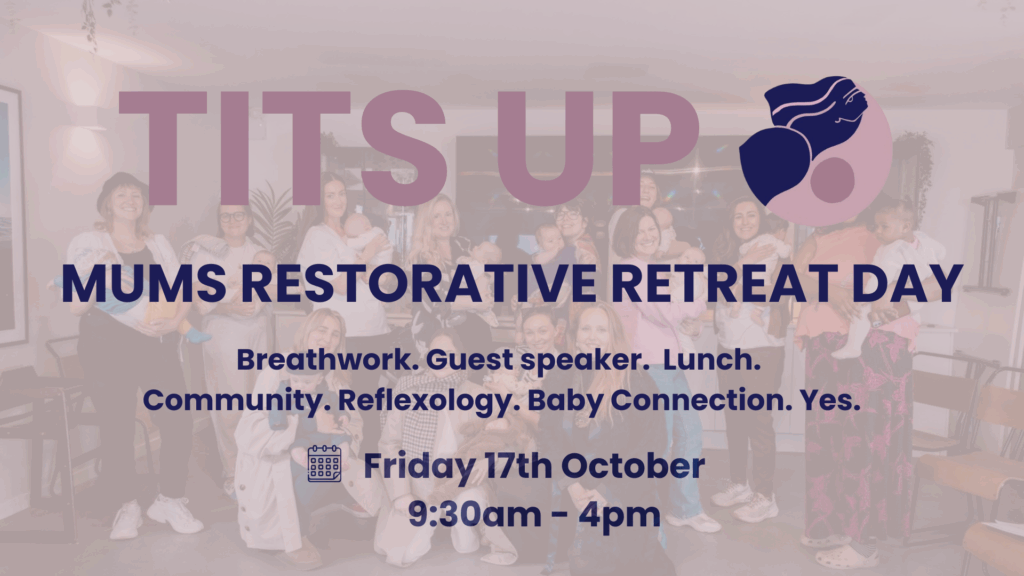 TITS UP

MUMS RESTORATIVE RETREAT DAY

Breathwork. Guest speaker. Lunch. Community. Reflexology. Baby Connection. Yes.

Friday 17th October
9:30am - 4pm